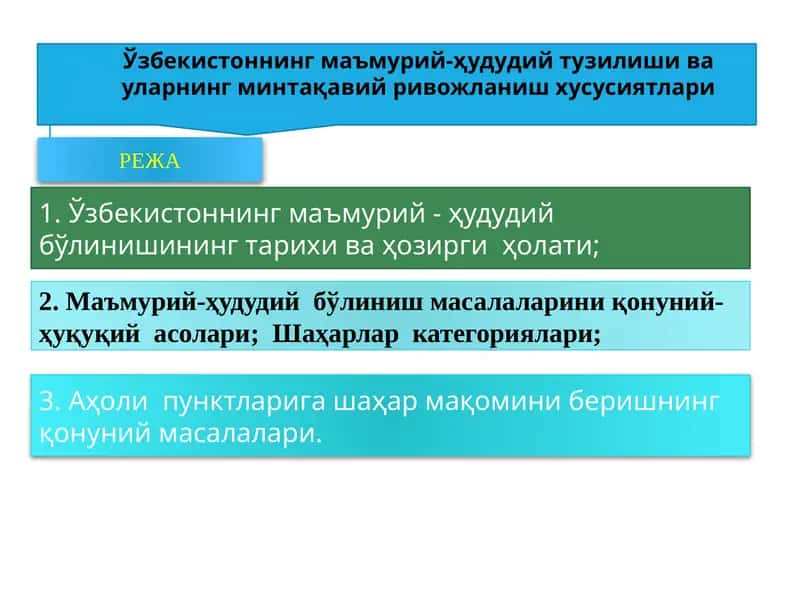 Ўзбекистоннинг маъмурий-ҳудудий тузилиши ва уларнинг минтақавий ривожланиш хусусиятлари

РЕЖА

1. Ўзбекистоннинг маъмурий - ҳудудий бўлинишининг тарихи ва ҳозирги ҳолати;

2. Маъмурий-ҳудудий бўлиниш масалаларини қонуний-ҳуқуқий асолари; Шаҳарлар категориялари;

3. Аҳоли пунктларига шаҳар мақомини беришнинг қонуний масалалари.